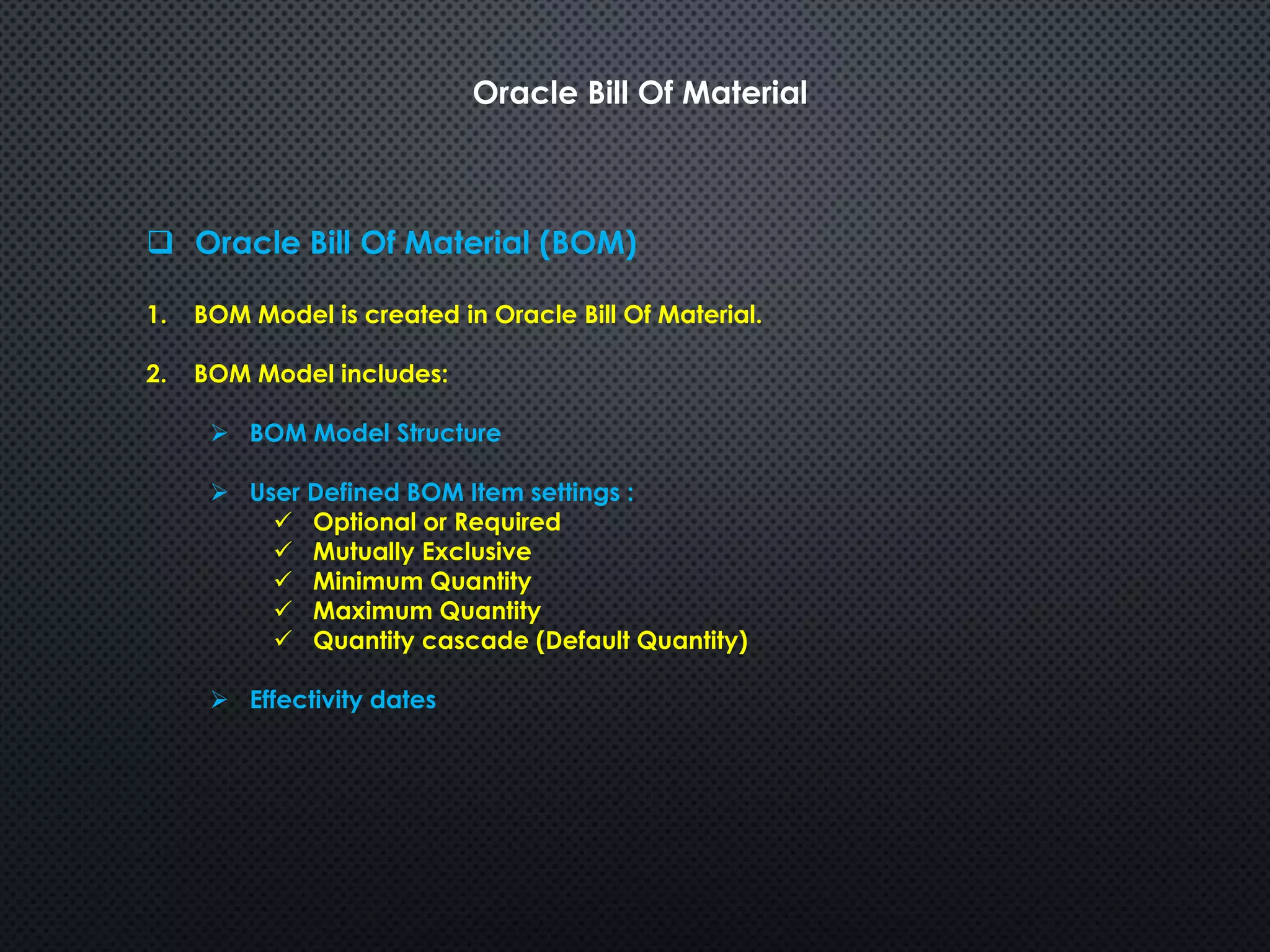 Oracle Bill Of Material

❑ Oracle Bill Of Material (BOM)

1. BOM Model is created in Oracle Bill Of Material.

2. BOM Model includes:

➢ BOM Model Structure

➢ User Defined BOM Item settings :
✓ Optional or Required
✓ Mutually Exclusive
✓ Minimum Quantity
✓ Maximum Quantity
✓ Quantity cascade (Default Quantity)

➢ Effectivity dates